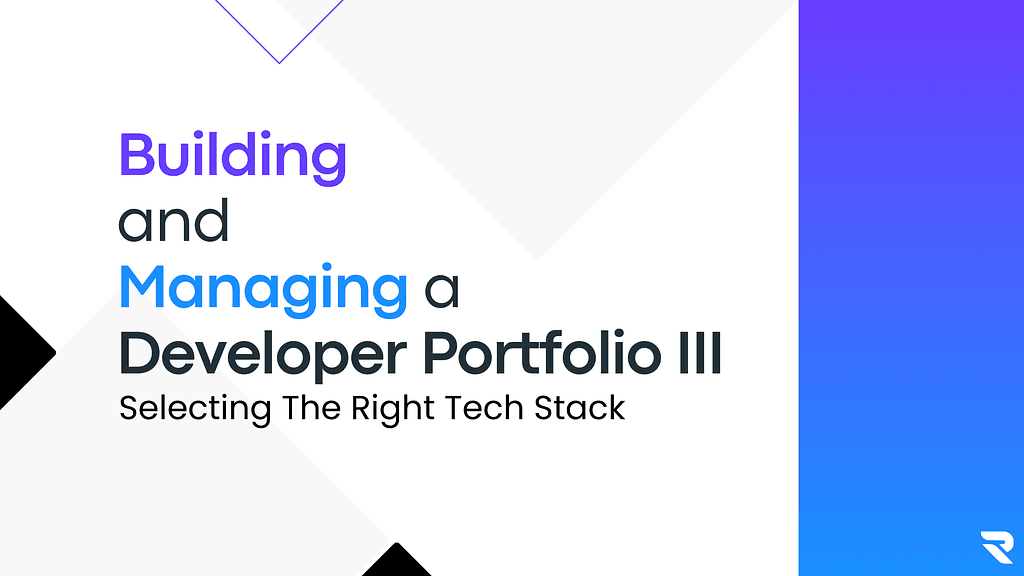 Building
and
Managing a
Developer Portfolio III
Selecting The Right Tech Stack